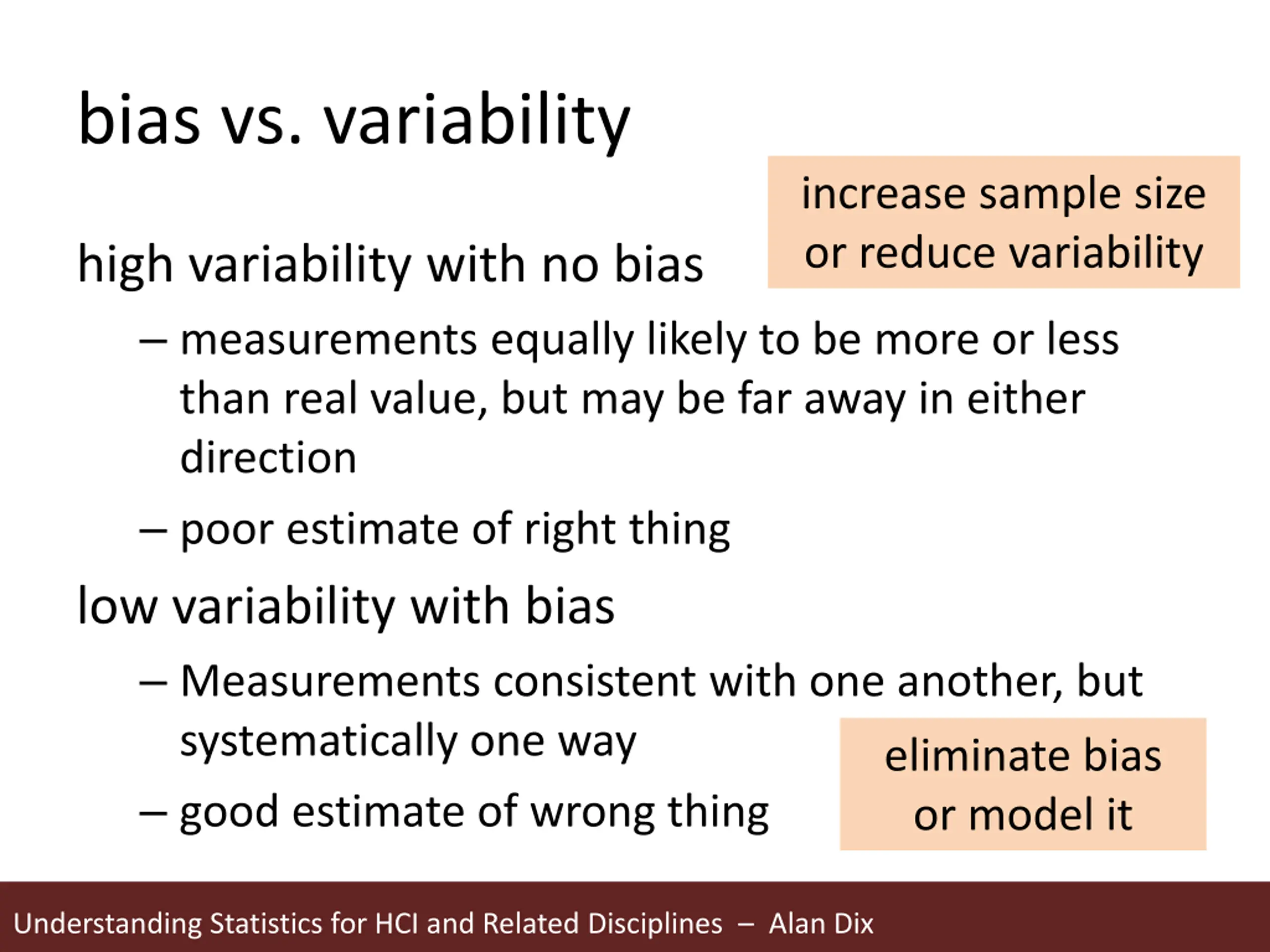 bias vs. variability

increase sample size or reduce variability

high variability with no bias

– measurements equally likely to be more or less than real value, but may be far away in either direction

– poor estimate of right thing

low variability with bias

– Measurements consistent with one another, but systematically one way

– good estimate of wrong thing

eliminate bias or model it

Understanding Statistics for HCI and Related Disciplines – Alan Dix